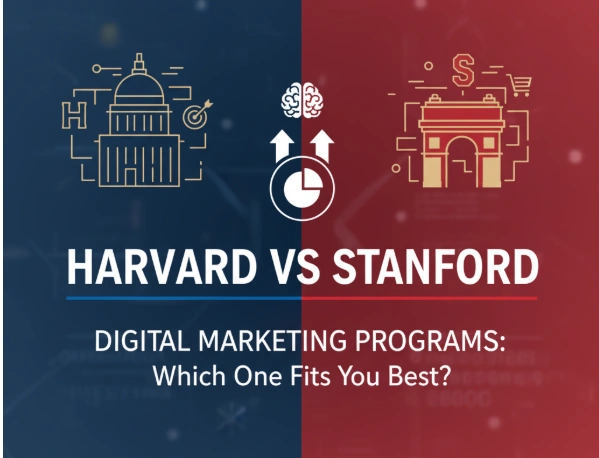 H

S

HARVARD VS STANFORD

DIGITAL MARKETING PROGRAMS:
Which One Fits You Best?